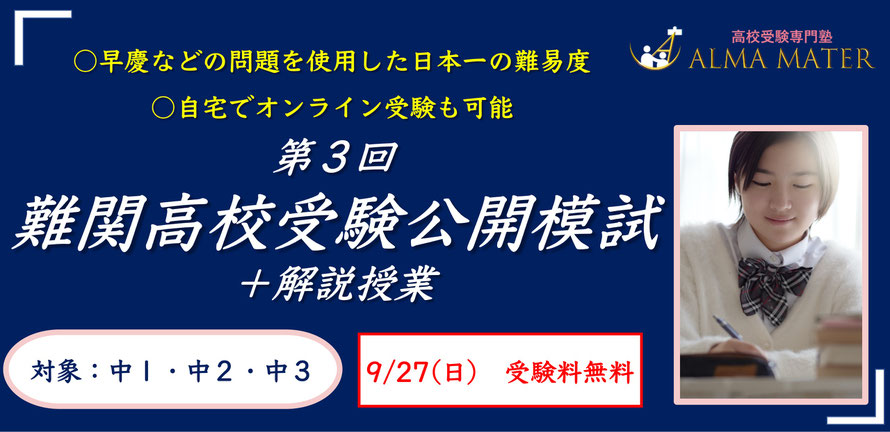 ○早慶などの問題を使用した日本一の難易度

○自宅でオンライン受験も可能

高校受験専門塾
ALMA MATER

第３回
難関高校受験公開模試
＋解説授業

対象：中１・中２・中３

9/27(日)　受験料無料